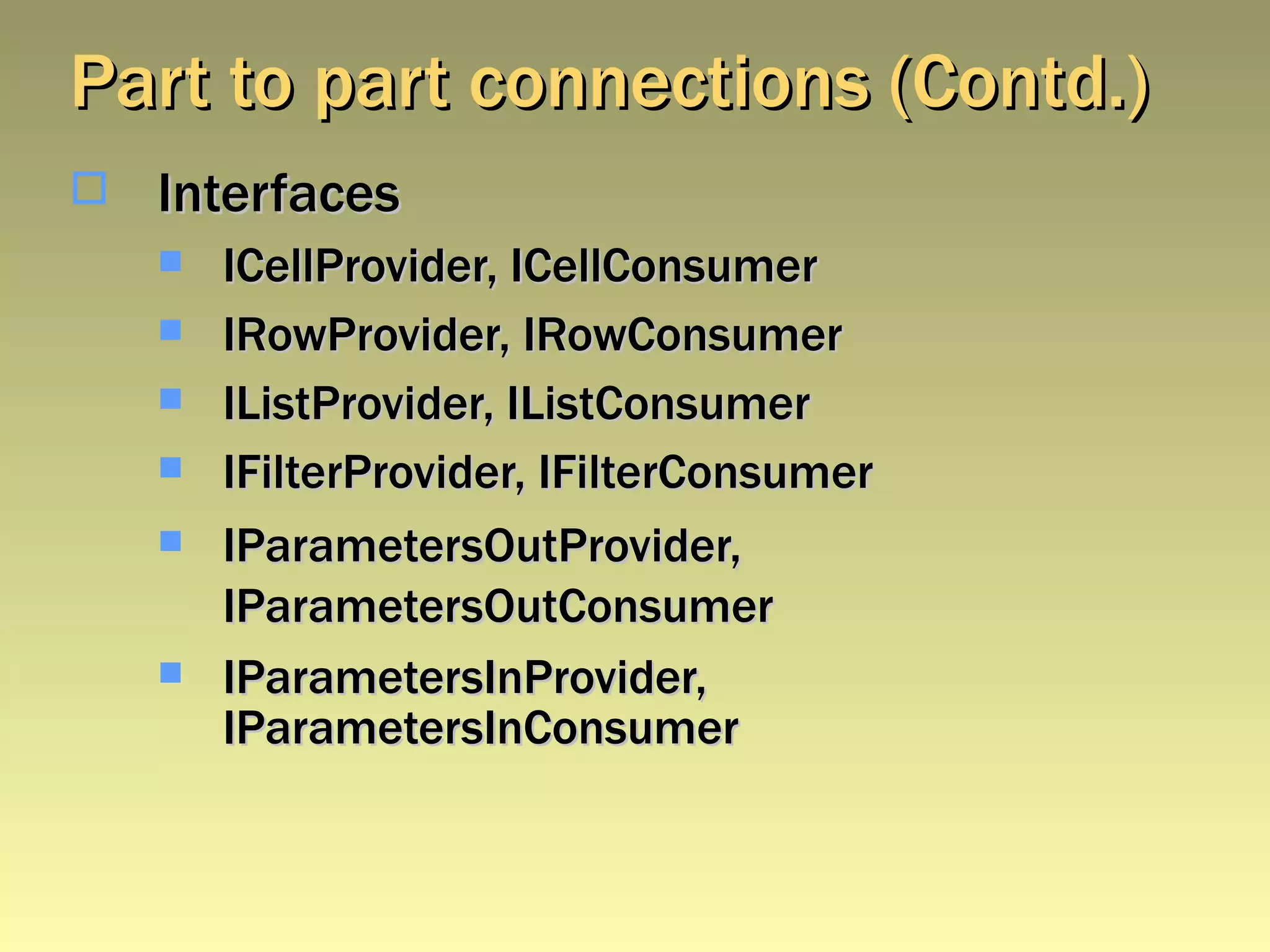 Part to part connections (Contd.)

Interfaces

ICellProvider, ICellConsumer

IRowProvider, IRowConsumer

IListProvider, IListConsumer

IFilterProvider, IFilterConsumer

IParametersOutProvider, IParametersOutConsumer

IParametersInProvider, IParametersInConsumer